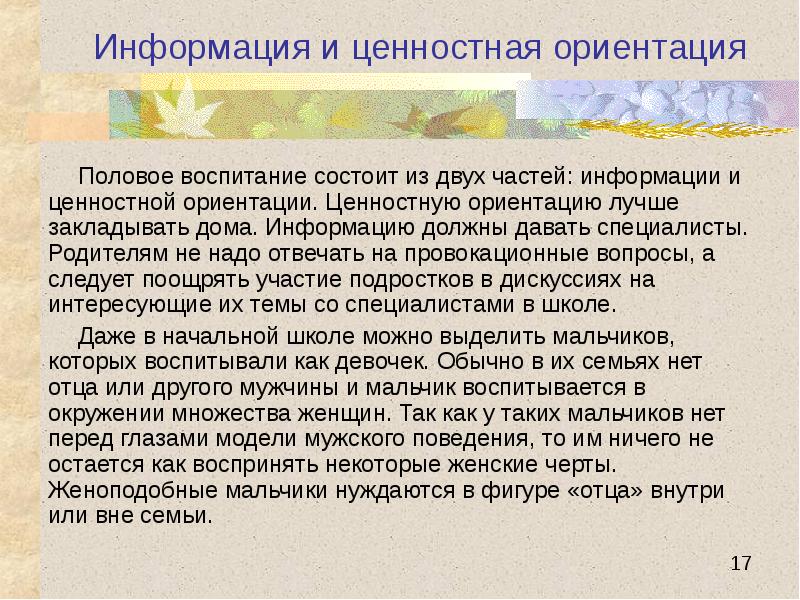 Информация и ценностная ориентация

Половое воспитание состоит из двух частей: информации и ценностной ориентации. Ценностную ориентацию лучше закладывать дома. Информацию должны давать специалисты. Родителям не надо отвечать на провокационные вопросы, а следует поощрять участие подростков в дискуссиях на интересующие их темы со специалистами в школе.

Даже в начальной школе можно выделить мальчиков, которых воспитывали как девочек. Обычно в их семьях нет отца или другого мужчины и мальчик воспитывается в окружении множества женщин. Так как у таких мальчиков нет перед глазами модели мужского поведения, то им ничего не остается как воспринять некоторые женские черты. Женоподобные мальчики нуждаются в фигуре «отца» внутри или вне семьи.

17